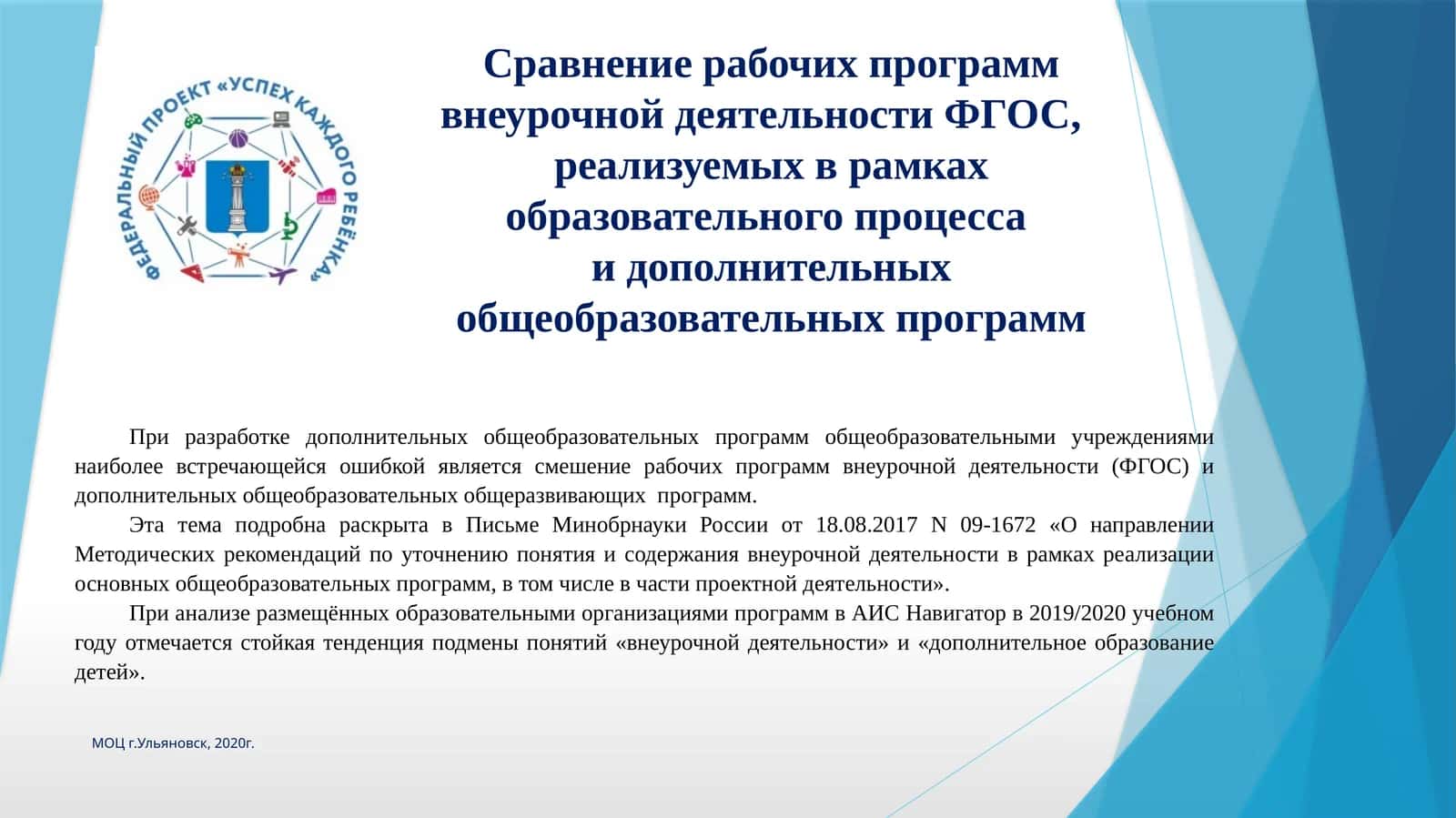 ФЕДЕРАЛЬНЫЙ ПРОЕКТ «УСПЕХ КАЖДОГО РЕБЁНКА»

Сравнение рабочих программ внеурочной деятельности ФГОС, реализуемых в рамках образовательного процесса и дополнительных общеобразовательных программ

При разработке дополнительных общеобразовательных программ общеобразовательными учреждениями наиболее встречающейся ошибкой является смешение рабочих программ внеурочной деятельности (ФГОС) и дополнительных общеобразовательных общеразвивающих программ.

Эта тема подробна раскрыта в Письме Минобрнауки России от 18.08.2017 N 09-1672 «О направлении Методических рекомендаций по уточнению понятия и содержания внеурочной деятельности в рамках реализации основных общеобразовательных программ, в том числе в части проектной деятельности».

При анализе размещённых образовательными организациями программ в АИС Навигатор в 2019/2020 учебном году отмечается стойкая тенденция подмены понятий «внеурочной деятельности» и «дополнительное образование детей».

МОЦ г.Ульяновск, 2020г.